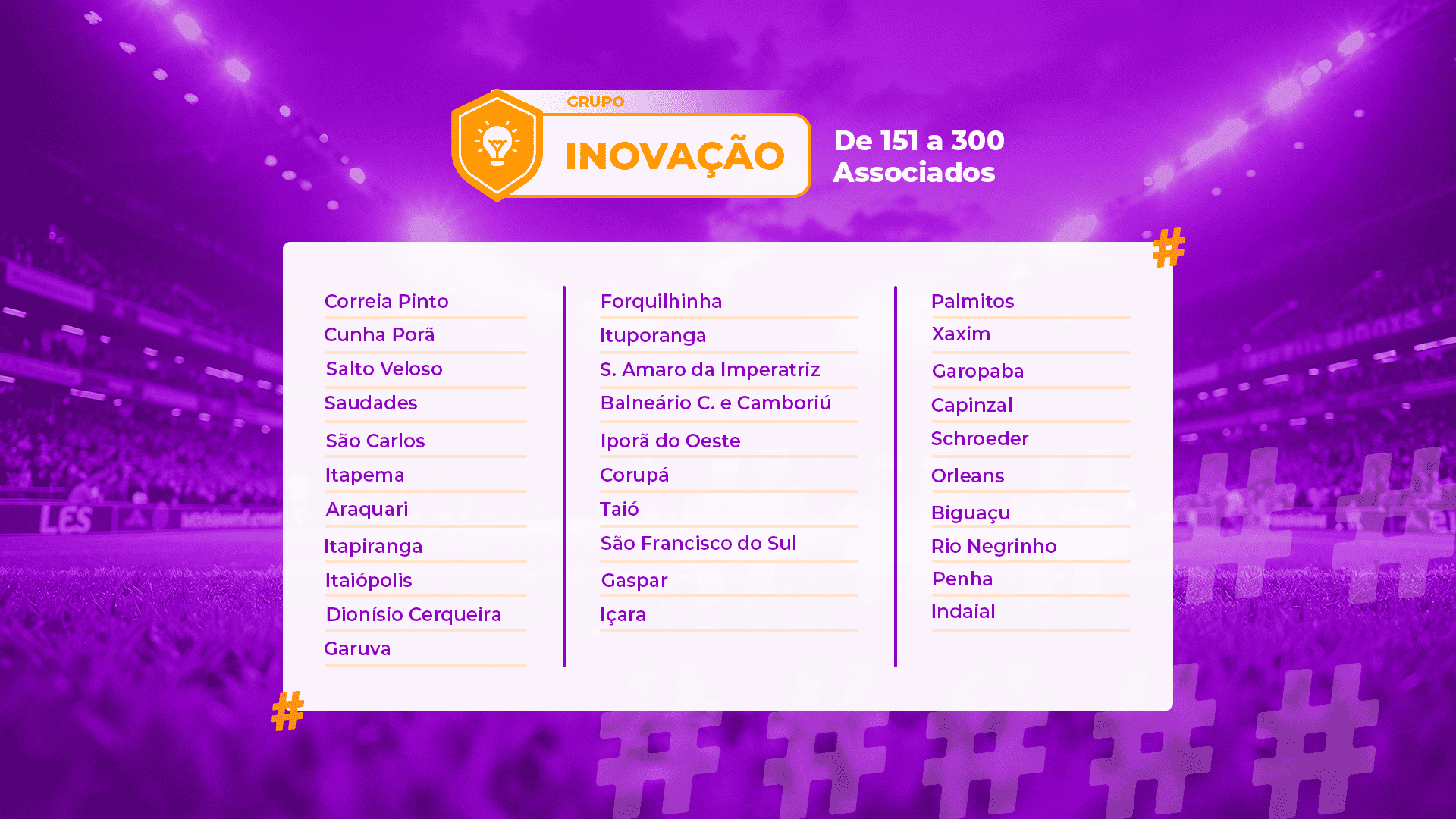 GRUPO
INOVAÇÃO

De 151 a 300
Associados

#

Correia Pinto
Cunha Porã
Salto Veloso
Saudades
São Carlos
Itapema
Araquari
Itapiranga
Itaiópolis
Dionísio Cerqueira
Garuva

Forquilhinha
Ituporanga
S. Amaro da Imperatriz
Balneário C. e Camboriú
Iporã do Oeste
Corupá
Taió
São Francisco do Sul
Gaspar
Içara

Palmitos
Xaxim
Garopaba
Capinzal
Schroeder
Orleans
Biguaçu
Rio Negrinho
Penha
Indaial

#